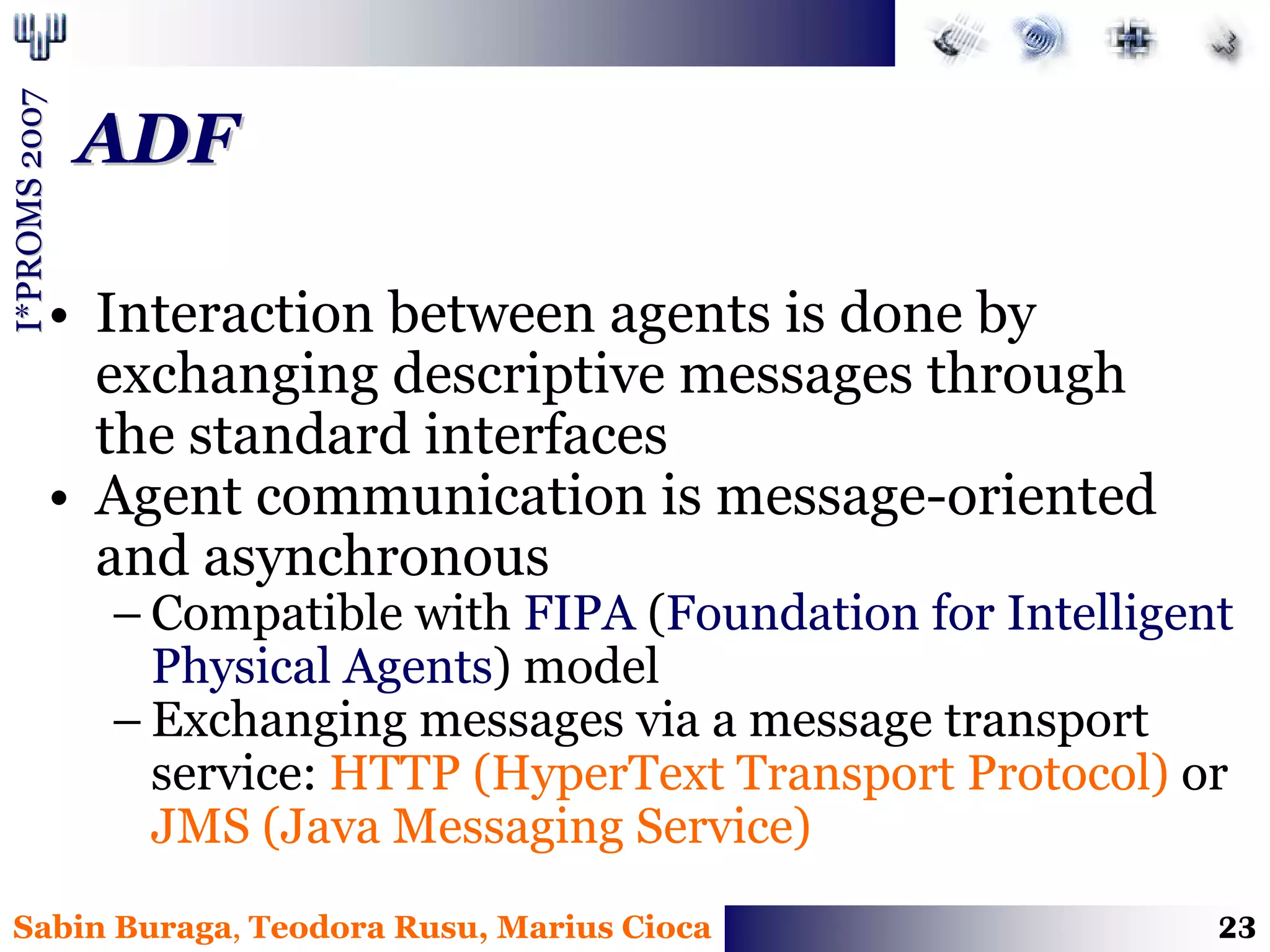 I*PROMS 2007

ADF

• Interaction between agents is done by exchanging descriptive messages through the standard interfaces
• Agent communication is message-oriented and asynchronous
– Compatible with FIPA (Foundation for Intelligent Physical Agents) model
– Exchanging messages via a message transport service: HTTP (HyperText Transport Protocol) or JMS (Java Messaging Service)

Sabin Buraga, Teodora Rusu, Marius Cioca

23